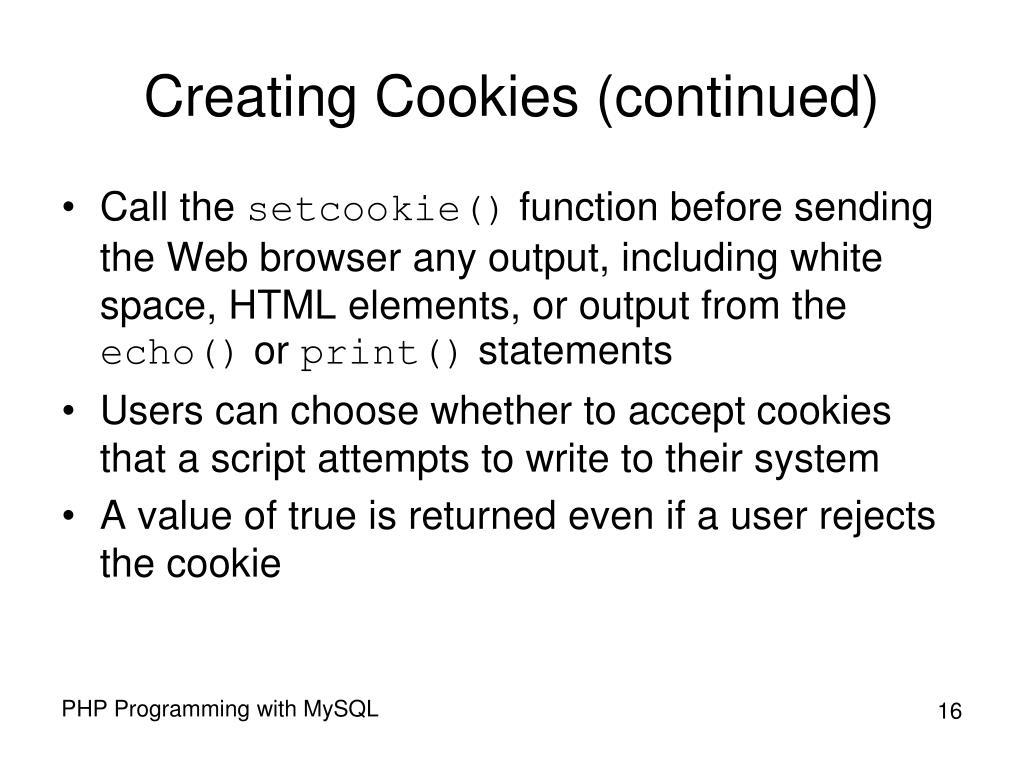 Creating Cookies (continued)

• Call the setcookie() function before sending the Web browser any output, including white space, HTML elements, or output from the echo() or print() statements
• Users can choose whether to accept cookies that a script attempts to write to their system
• A value of true is returned even if a user rejects the cookie

PHP Programming with MySQL

16